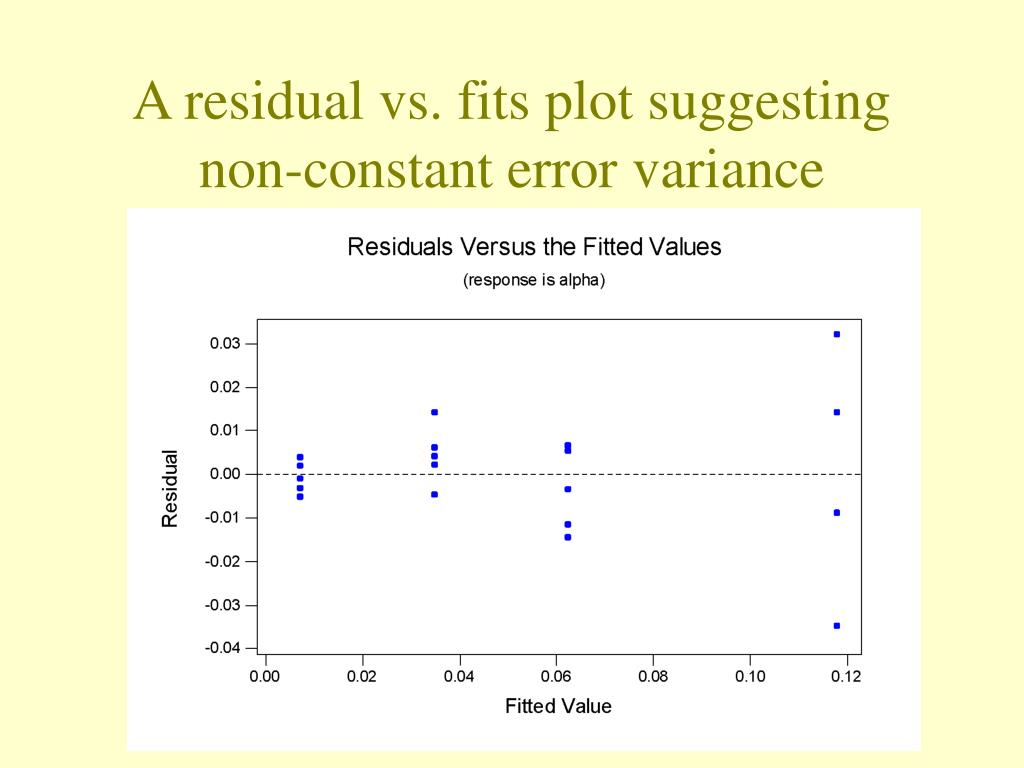 A residual vs. fits plot suggesting non-constant error variance

Residuals Versus the Fitted Values
(response is alpha)

Residual

0.03
0.02
0.01
0.00
-0.01
-0.02
-0.03
-0.04

0.00 0.02 0.04 0.06 0.08 0.10 0.12

Fitted Value